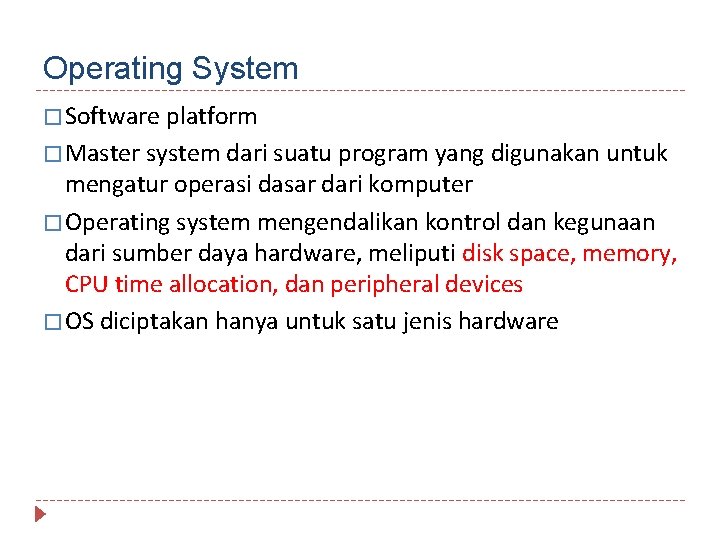 Operating System

□ Software platform

□ Master system dari suatu program yang digunakan untuk mengatur operasi dasar dari komputer

□ Operating system mengendalikan kontrol dan kegunaan dari sumber daya hardware, meliputi disk space, memory, CPU time allocation, dan peripheral devices

□ OS diciptakan hanya untuk satu jenis hardware